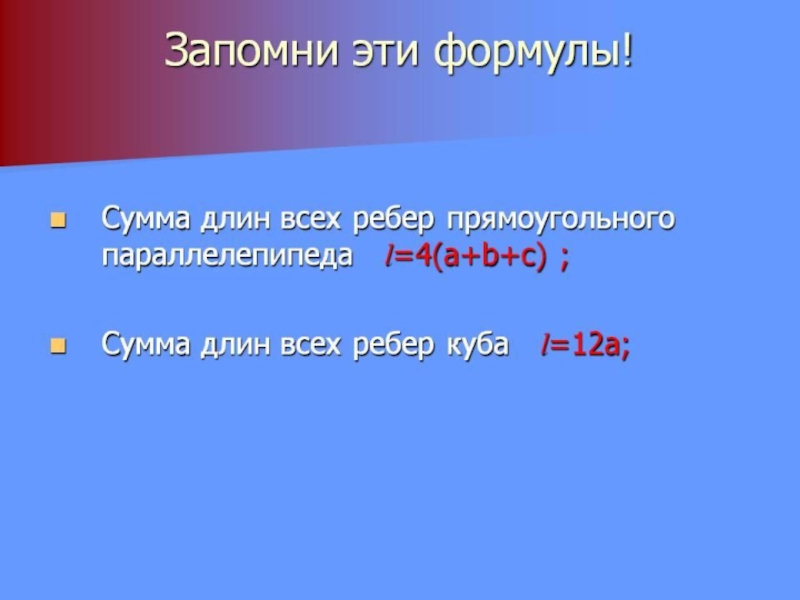 Запомни эти формулы!

Сумма длин всех ребер прямоугольного параллелепипеда $l=4(a+b+c)$ ;

Сумма длин всех ребер куба $l=12a$;